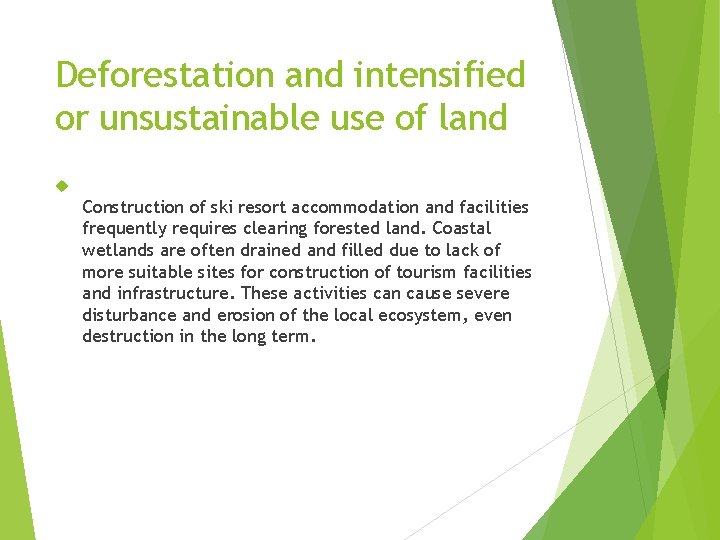 Deforestation and intensified or unsustainable use of land

Construction of ski resort accommodation and facilities frequently requires clearing forested land. Coastal wetlands are often drained and filled due to lack of more suitable sites for construction of tourism facilities and infrastructure. These activities can cause severe disturbance and erosion of the local ecosystem, even destruction in the long term.